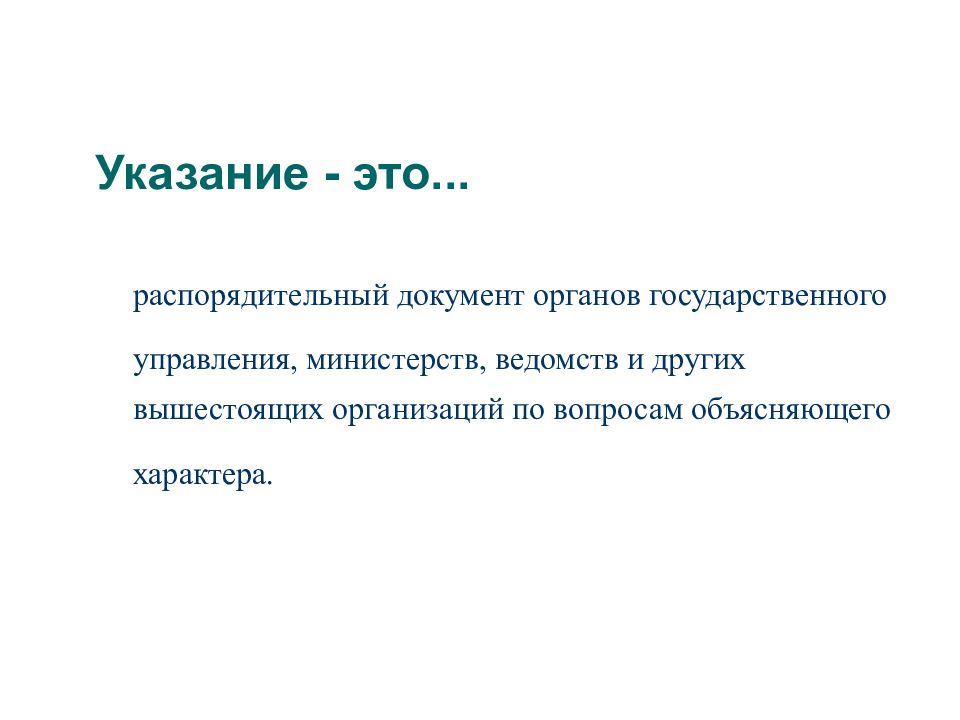 Указание - это...

распорядительный документ органов государственного управления, министерств, ведомств и других вышестоящих организаций по вопросам объясняющего характера.